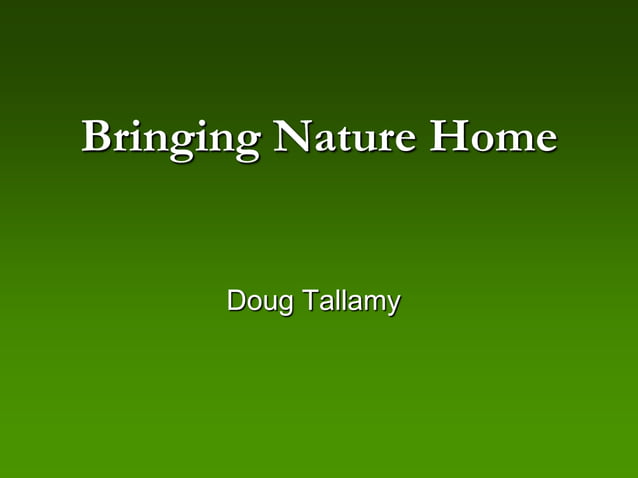 Bringing Nature Home

Doug Tallamy